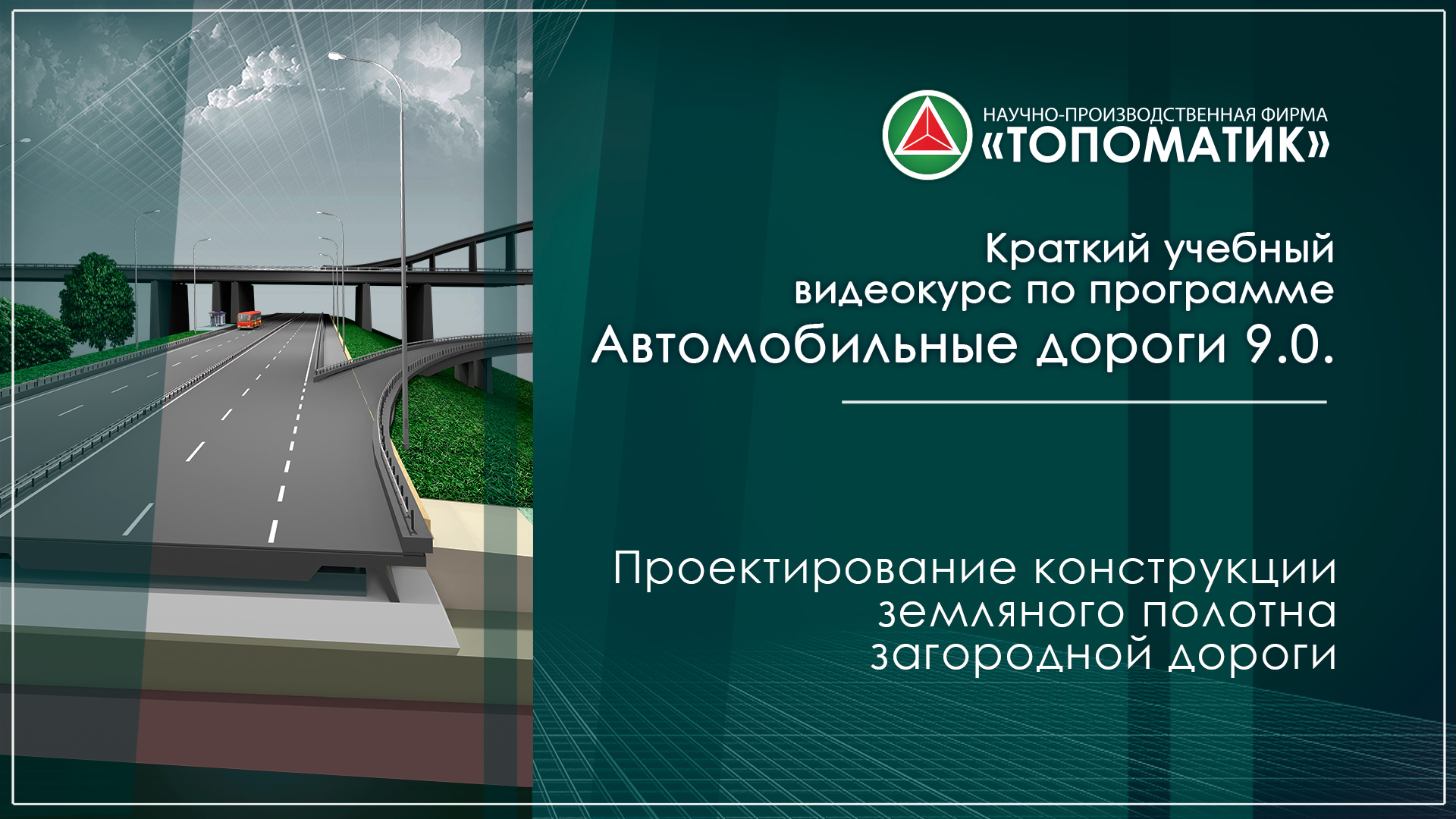 НАУЧНО-ПРОИЗВОДСТВЕННАЯ ФИРМА
«ТОПОМАТИК»

Краткий учебный видеокурс по программе
Автомобильные дороги 9.0.

Проектирование конструкции земляного полотна загородной дороги